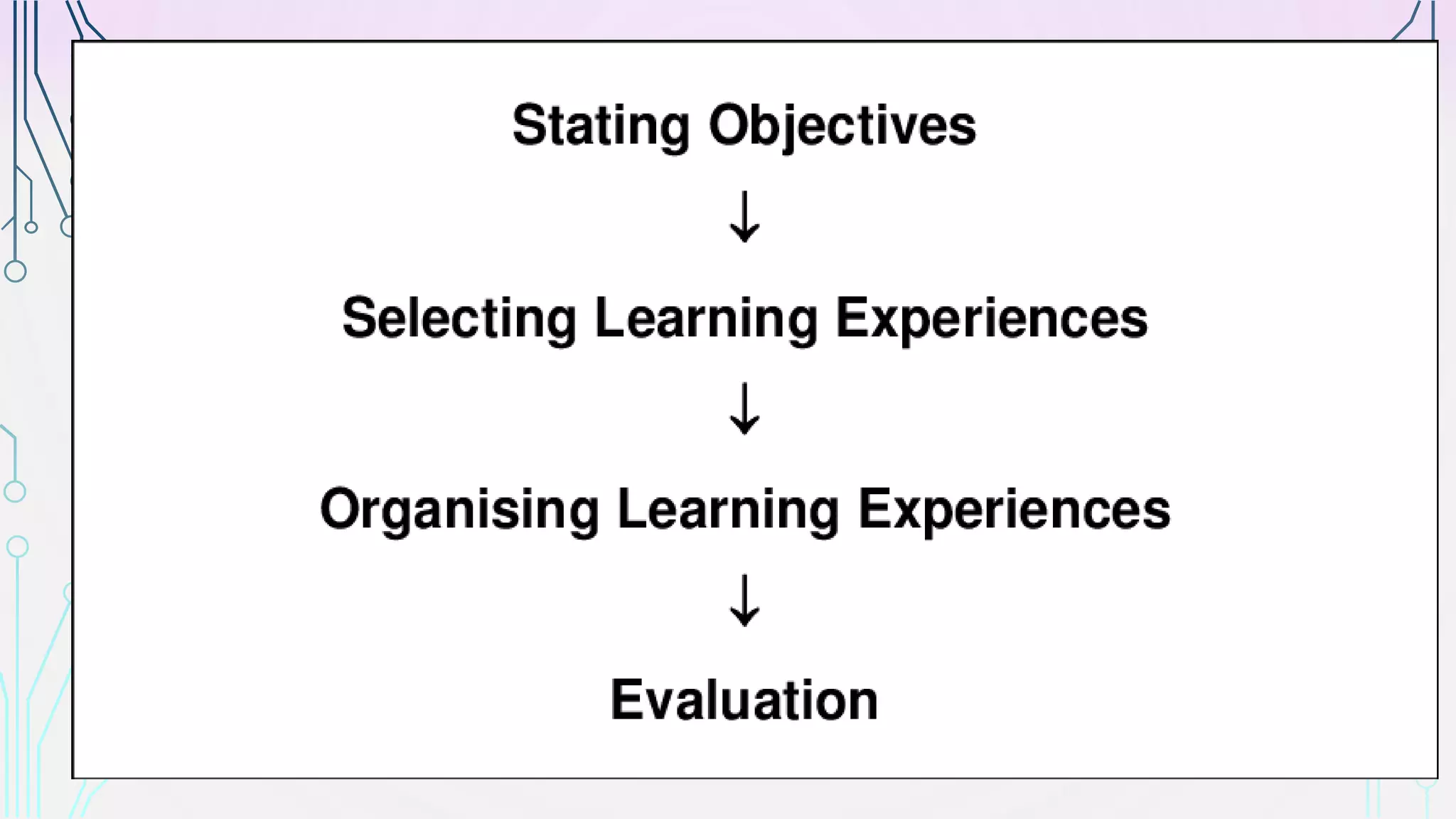 Stating Objectives

↓

Selecting Learning Experiences

↓

Organising Learning Experiences

↓

Evaluation